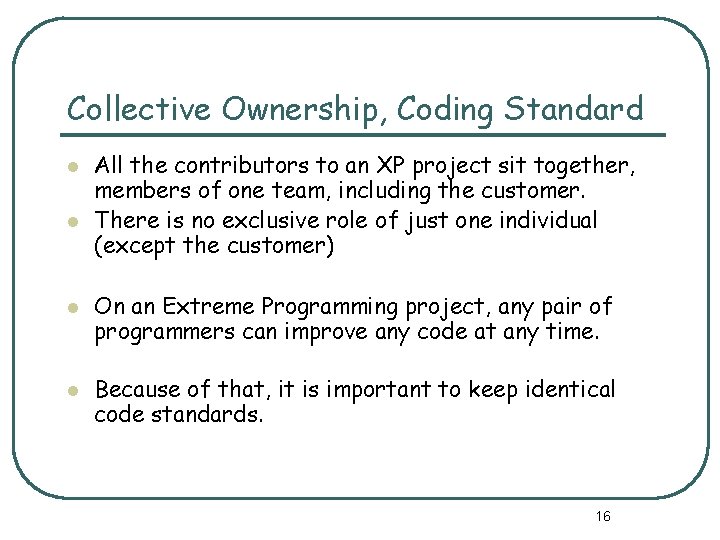 Collective Ownership, Coding Standard

- All the contributors to an XP project sit together, members of one team, including the customer.
- There is no exclusive role of just one individual (except the customer)

- On an Extreme Programming project, any pair of programmers can improve any code at any time.

- Because of that, it is important to keep identical code standards.

16